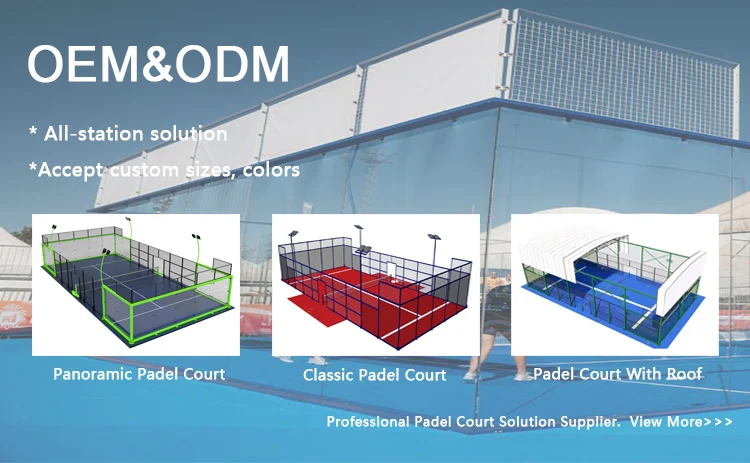 OEM&ODM

* All-station solution

*Accept custom sizes, colors

Panoramic Padel Court

Classic Padel Court

Padel Court With Roof

Professional Padel Court Solution Supplier. View More>>>